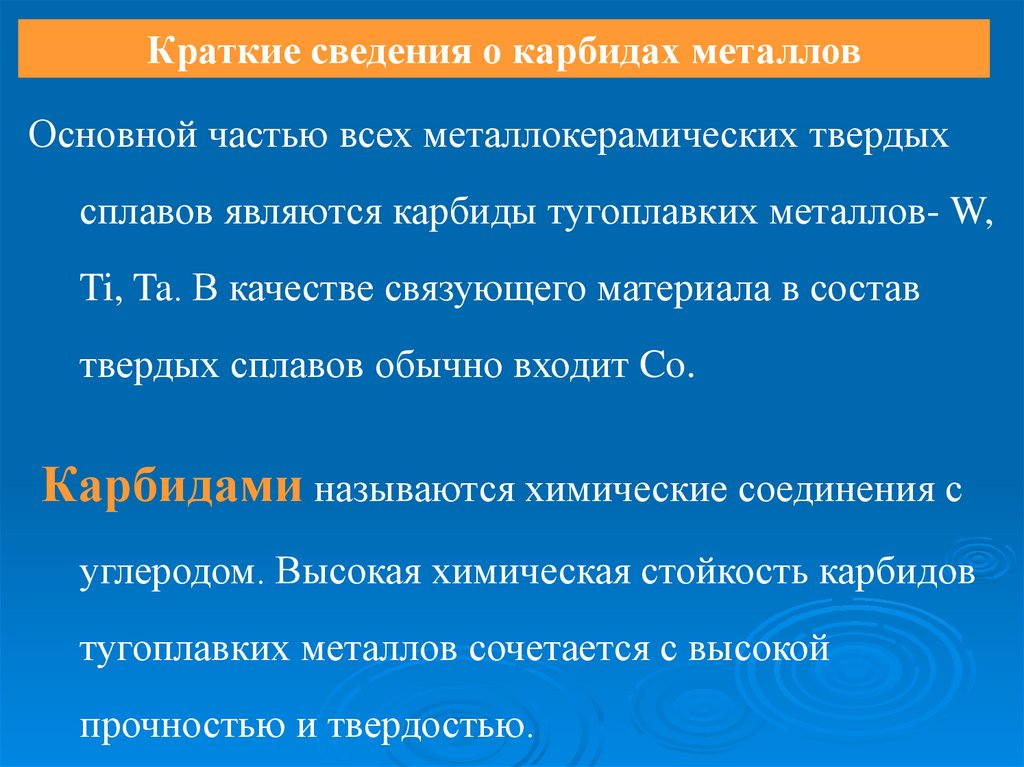 Краткие сведения о карбидах металлов

Основной частью всех металлокерамических твердых сплавов являются карбиды тугоплавких металлов- W, Ti, Ta. В качестве связующего материала в состав твердых сплавов обычно входит Co.

Карбидами называются химические соединения с углеродом. Высокая химическая стойкость карбидов тугоплавких металлов сочетается с высокой прочностью и твердостью.